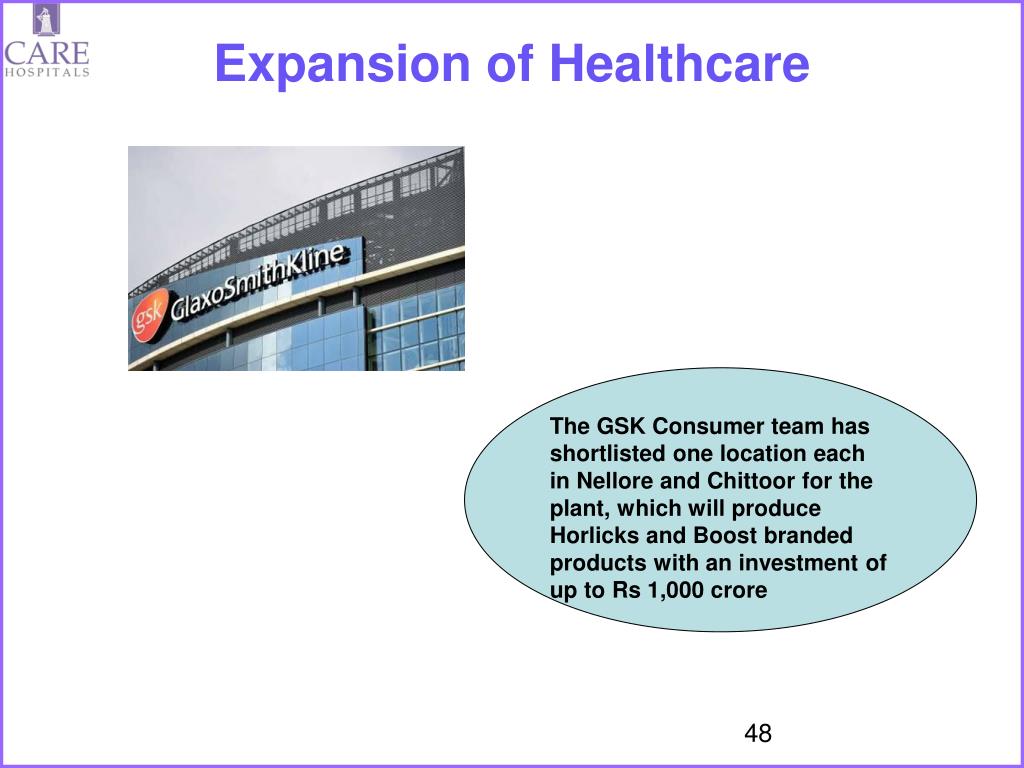 CARE
HOSPITALS

Expansion of Healthcare

gsk GlaxoSmithKline

The GSK Consumer team has shortlisted one location each in Nellore and Chittoor for the plant, which will produce Horlicks and Boost branded products with an investment of up to Rs 1,000 crore

48